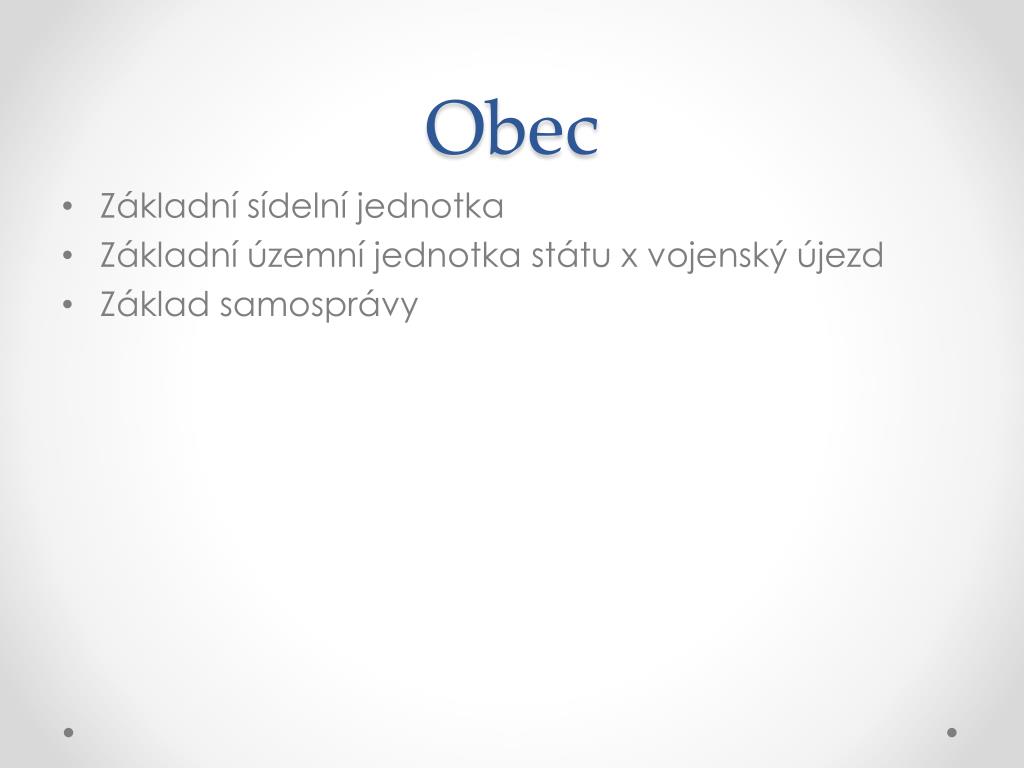 Obec

• Základní sídelní jednotka
• Základní územní jednotka státu x vojenský újezd
• Základ samosprávy